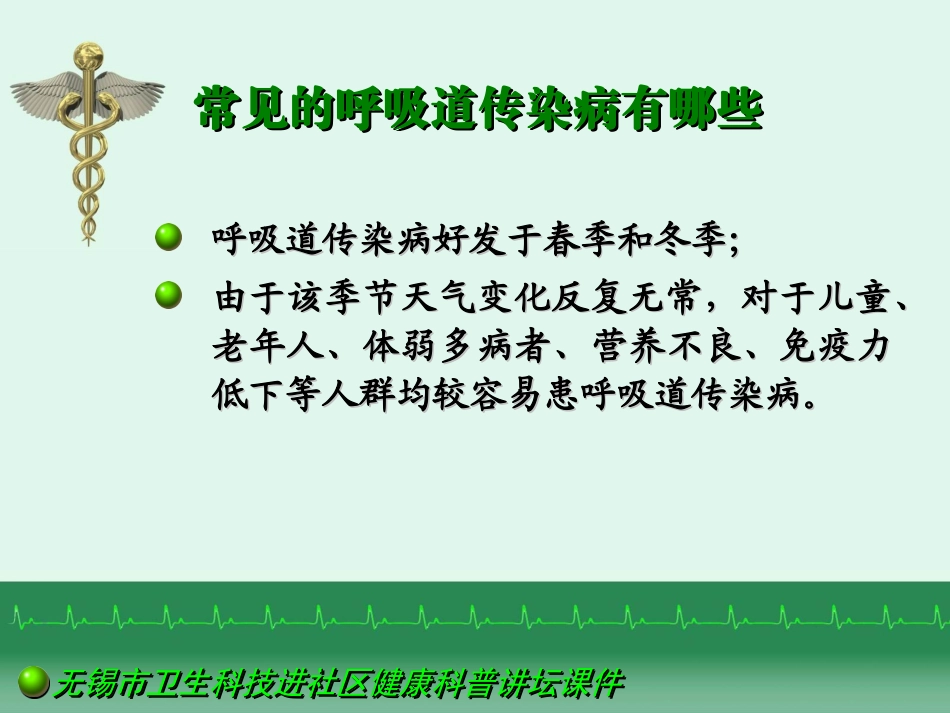 常见的呼吸道传染病有哪些

呼吸道传染病好发于春季和冬季;

由于该季节天气变化反复无常，对于儿童、老年人、体弱多病者、营养不良、免疫力低下等人群均较容易患呼吸道传染病。

无锡市卫生科技进社区健康科普讲坛课件